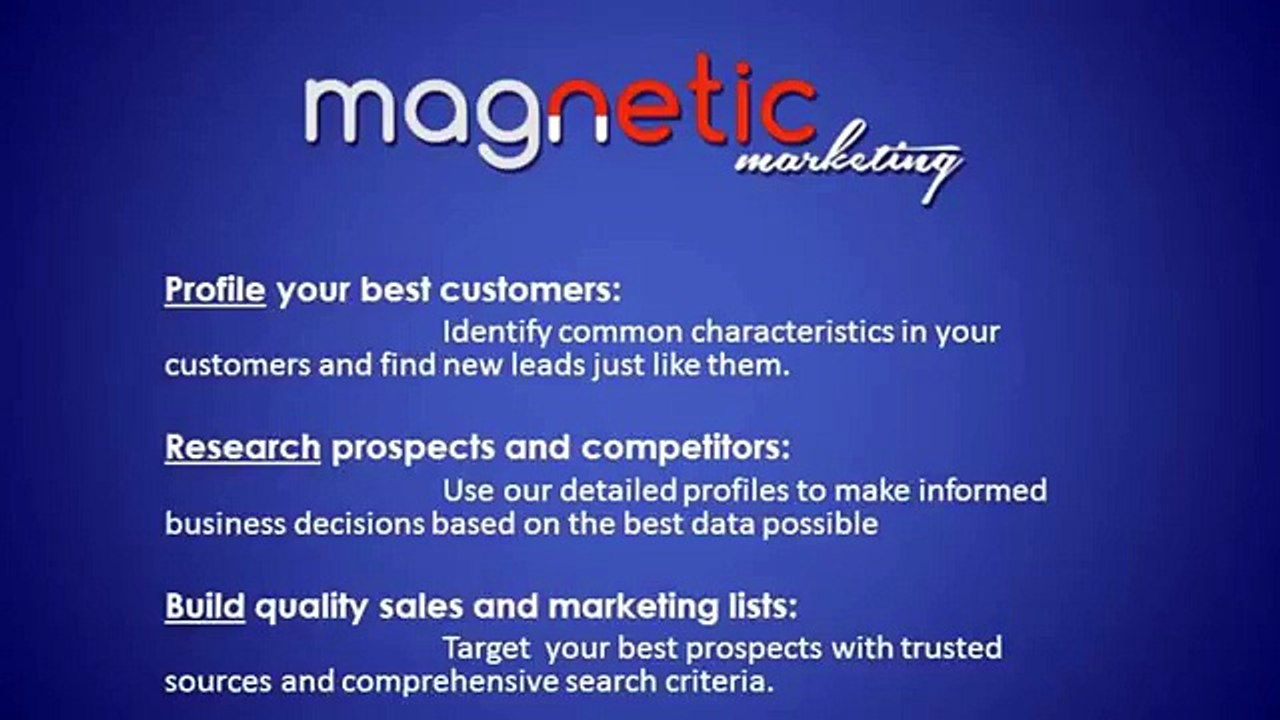 magnetic
marketing

Profile your best customers:
Identify common characteristics in your customers and find new leads just like them.

Research prospects and competitors:
Use our detailed profiles to make informed business decisions based on the best data possible

Build quality sales and marketing lists:
Target your best prospects with trusted sources and comprehensive search criteria.